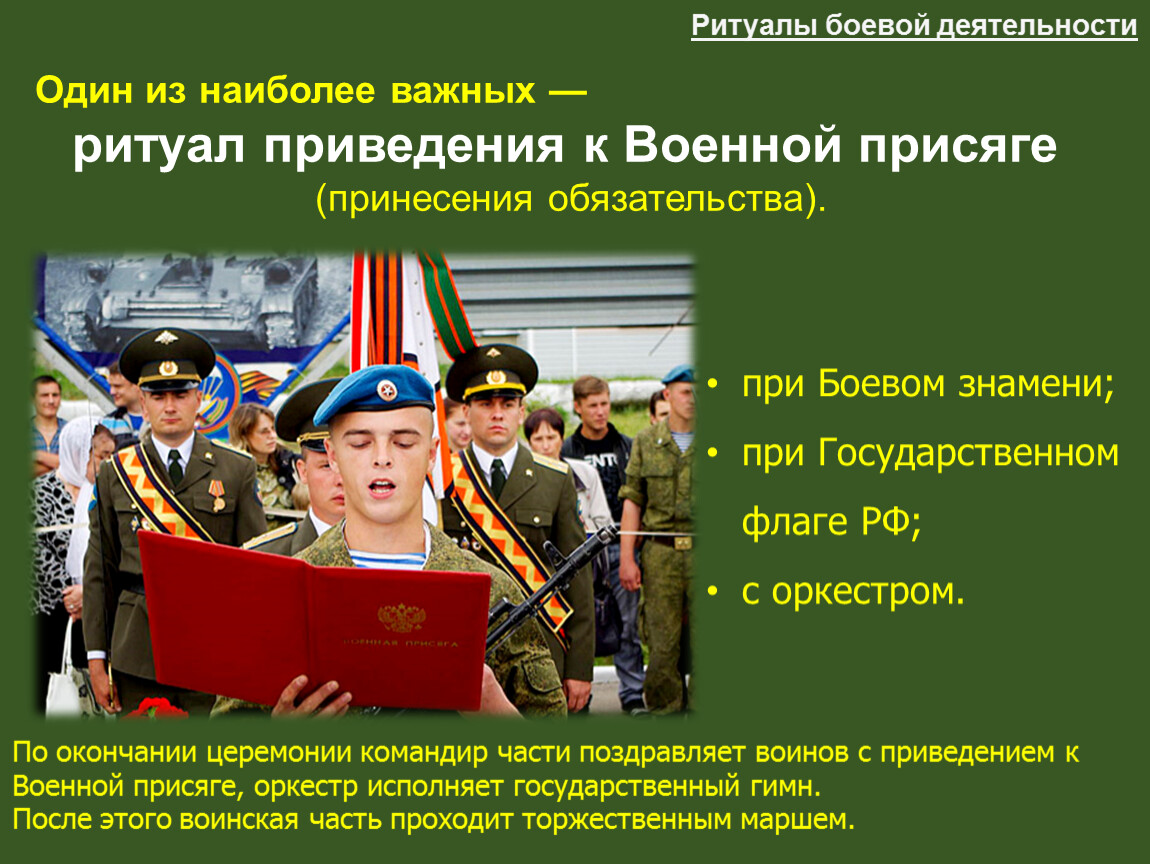 Ритуалы боевой деятельности

Один из наиболее важных —
ритуал приведения к Военной присяге
(принесения обязательства).

ВОЕННАЯ ПРИСЯГА

• при Боевом знамени;
• при Государственном флаге РФ;
• с оркестром.

По окончании церемонии командир части поздравляет воинов с приведением к Военной присяге, оркестр исполняет государственный гимн.
После этого воинская часть проходит торжественным маршем.